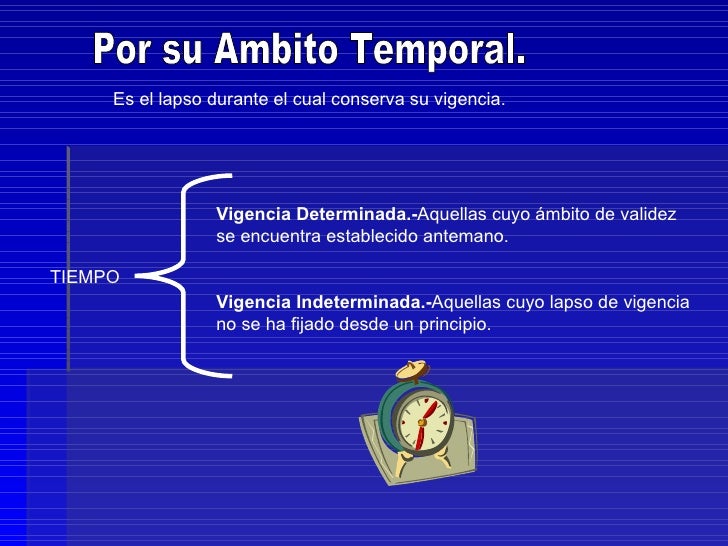 Por su Ambito Temporal.

Es el lapso durante el cual conserva su vigencia.

TIEMPO

Vigencia Determinada.-Aquellas cuyo ámbito de validez se encuentra establecido antemano.

Vigencia Indeterminada.-Aquellas cuyo lapso de vigencia no se ha fijado desde un principio.